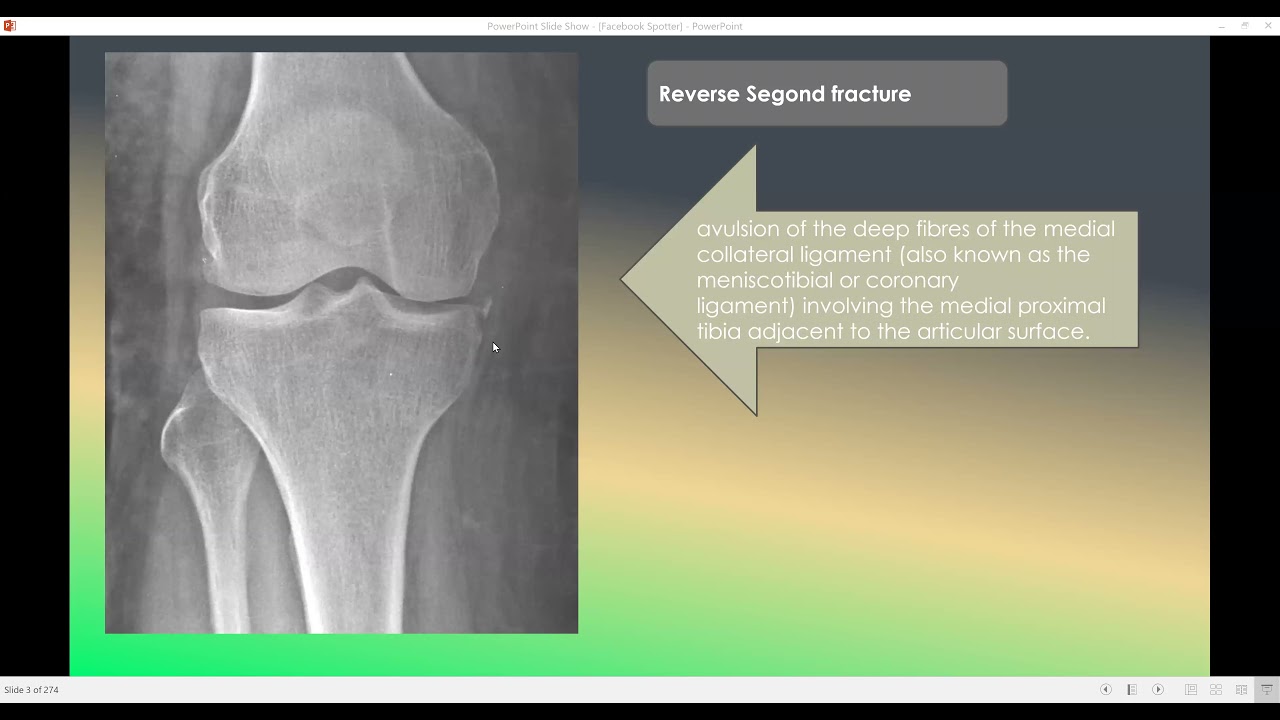 PowerPoint Slide Show - [Facebook Spotter] - PowerPoint

Reverse Segond fracture

avulsion of the deep fibres of the medial collateral ligament (also known as the meniscotibial or coronary ligament) involving the medial proximal tibia adjacent to the articular surface.

Slide 3 of 274